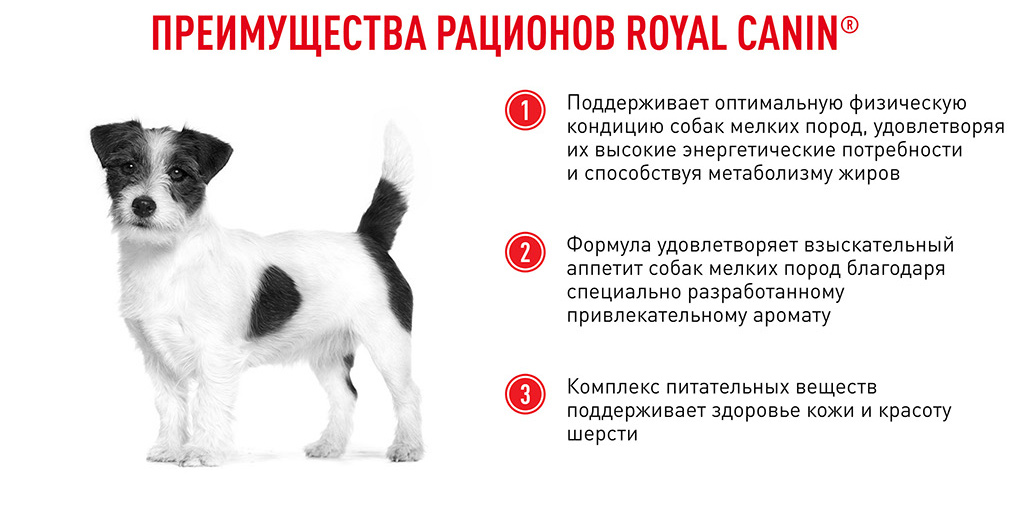 ПРЕИМУЩЕСТВА РАЦИОНОВ ROYAL CANIN®

1 Поддерживает оптимальную физическую кондицию собак мелких пород, удовлетворяя их высокие энергетические потребности и способствуя метаболизму жиров

2 Формула удовлетворяет взыскательный аппетит собак мелких пород благодаря специально разработанному привлекательному аромату

3 Комплекс питательных веществ поддерживает здоровье кожи и красоту шерсти